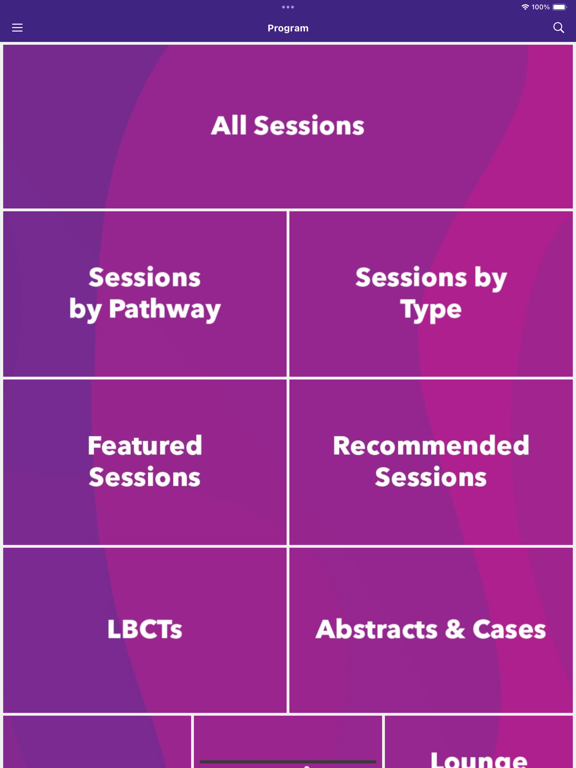 100%

Program

All Sessions

Sessions by Pathway

Sessions by Type

Featured Sessions

Recommended Sessions

LBCTs

Abstracts & Cases

Lounge